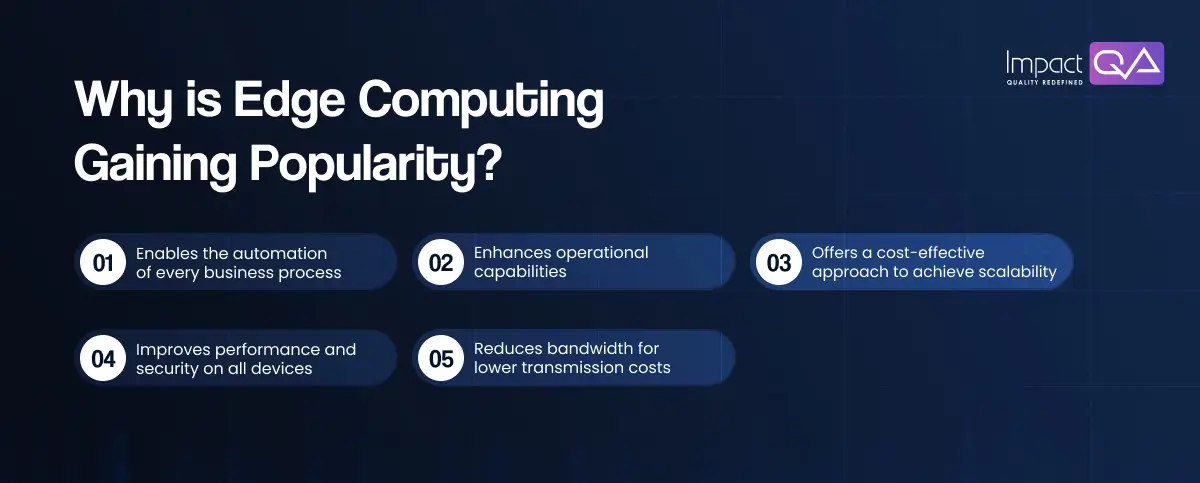 Impact QA
QUALITY REDEFINED

Why is Edge Computing Gaining Popularity?

01 Enables the automation of every business process

02 Enhances operational capabilities

03 Offers a cost-effective approach to achieve scalability

04 Improves performance and security on all devices

05 Reduces bandwidth for lower transmission costs